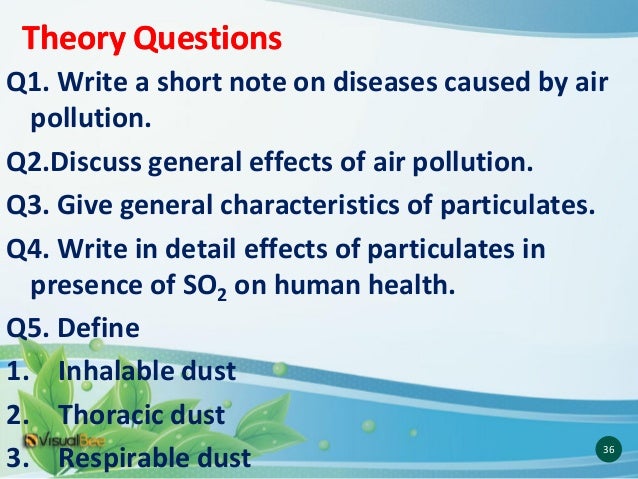 Theory Questions

Q1. Write a short note on diseases caused by air pollution.

Q2.Discuss general effects of air pollution.

Q3. Give general characteristics of particulates.

Q4. Write in detail effects of particulates in presence of $SO_2$ on human health.

Q5. Define

1. Inhalable dust

2. Thoracic dust

3. Respirable dust

VisualBee

36